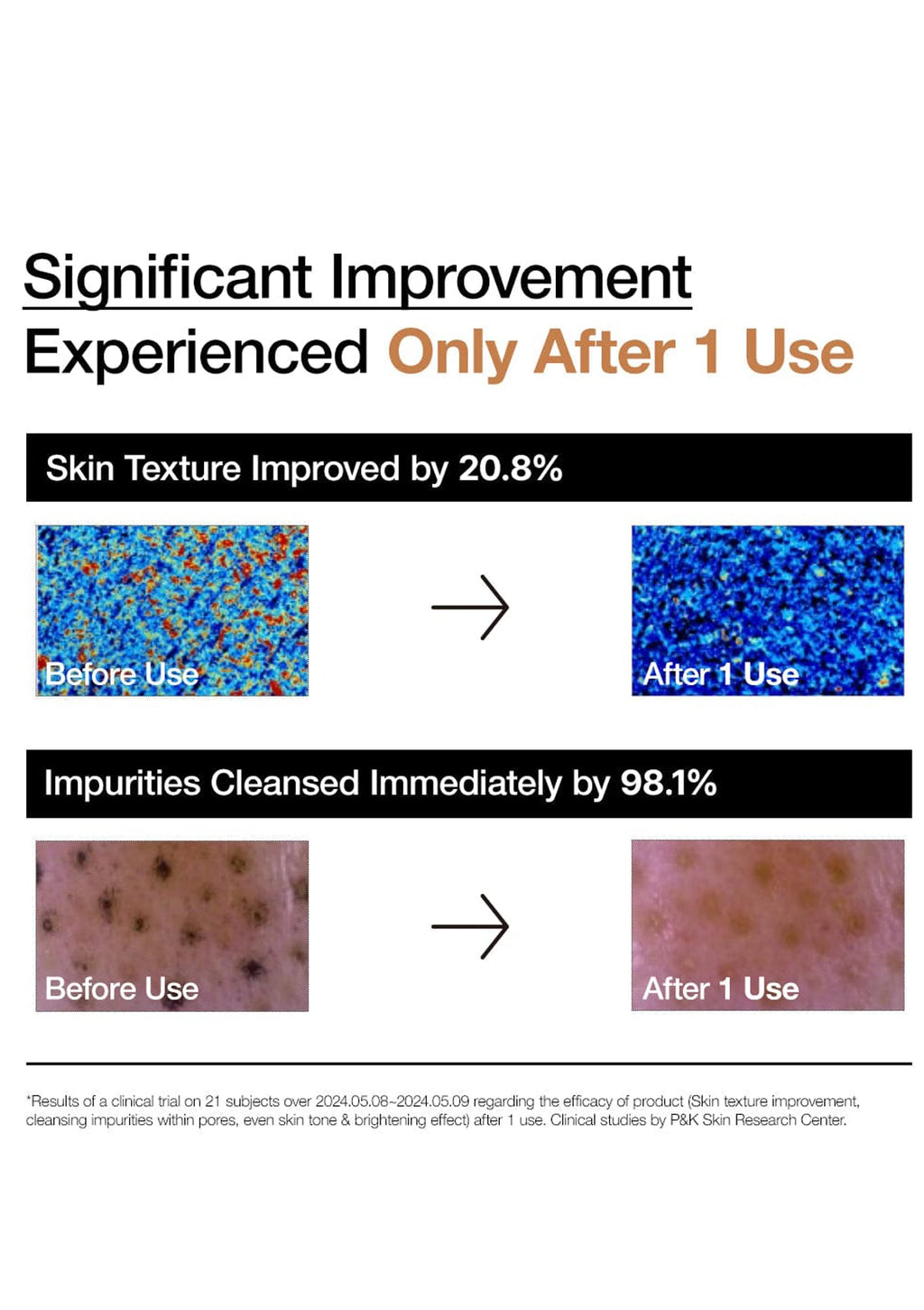 Significant Improvement Experienced Only After 1 Use

Skin Texture Improved by 20.8%

Before Use

After 1 Use

Impurities Cleansed Immediately by 98.1%

Before Use

After 1 Use

*Results of a clinical trial on 21 subjects over 2024.05.08~2024.05.09 regarding the efficacy of product (Skin texture improvement, cleansing impurities within pores, even skin tone & brightening effect) after 1 use. Clinical studies by P&K Skin Research Center.